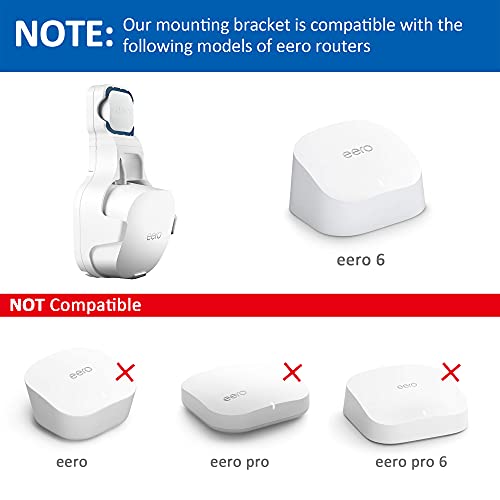 NOTE: Our mounting bracket is compatible with the following models of eero routers

eero

eero

eero 6

NOT Compatible

eero

eero

eero

eero

eero pro

eero pro 6